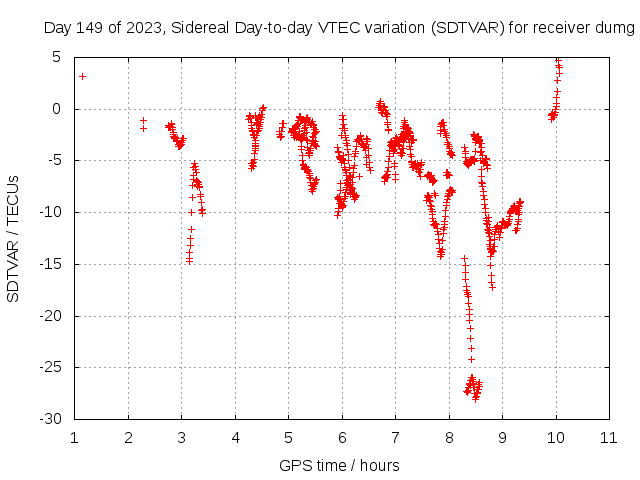 Day 149 of 2023, Sidereal Day-to-day VTEC variation (SDTVAR) for receiver dumg

SDTVAR / TECUs

5
0
-5
-10
-15
-20
-25
-30

1 2 3 4 5 6 7 8 9 10 11

GPS time / hours